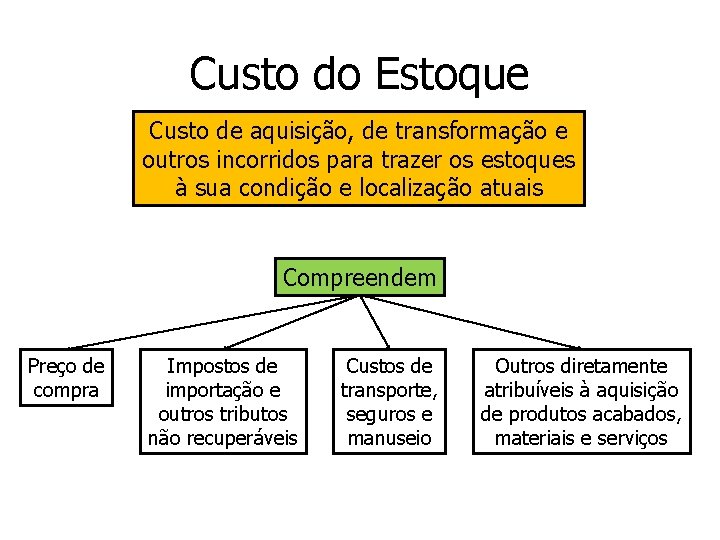 Custo do Estoque

Custo de aquisição, de transformação e outros incorridos para trazer os estoques à sua condição e localização atuais

Compreendem

Preço de compra

Impostos de importação e outros tributos não recuperáveis

Custos de transporte, seguros e manuseio

Outros diretamente atribuíveis à aquisição de produtos acabados, materiais e serviços